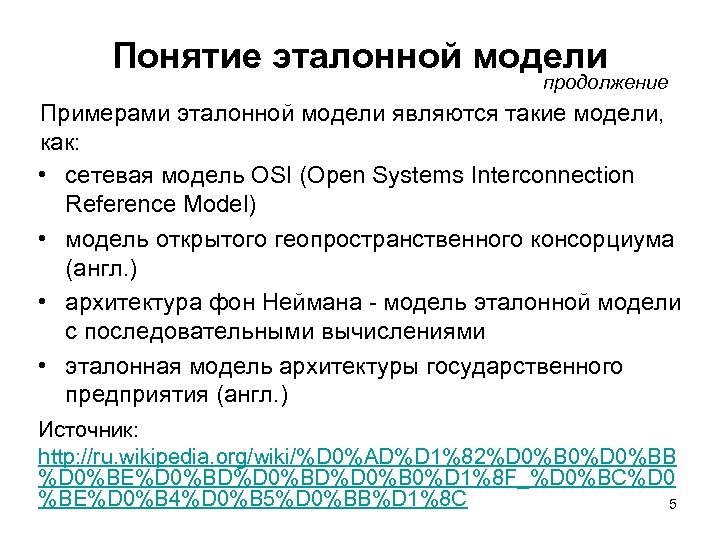 Понятие эталонной модели

продолжение

Примерами эталонной модели являются такие модели, как:

• сетевая модель OSI (Open Systems Interconnection Reference Model)

• модель открытого геопространственного консорциума (англ.)

• архитектура фон Неймана - модель эталонной модели с последовательными вычислениями

• эталонная модель архитектуры государственного предприятия (англ.)

Источник:
http://ru.wikipedia.org/wiki/%D0%AD%D1%82%D0%B0%D0%BB%D0%BE%D0%BD%D0%BD%D0%B0%D1%8F_%D0%BC%D0%BE%D0%B4%D0%B5%D0%BB%D1%8C

5